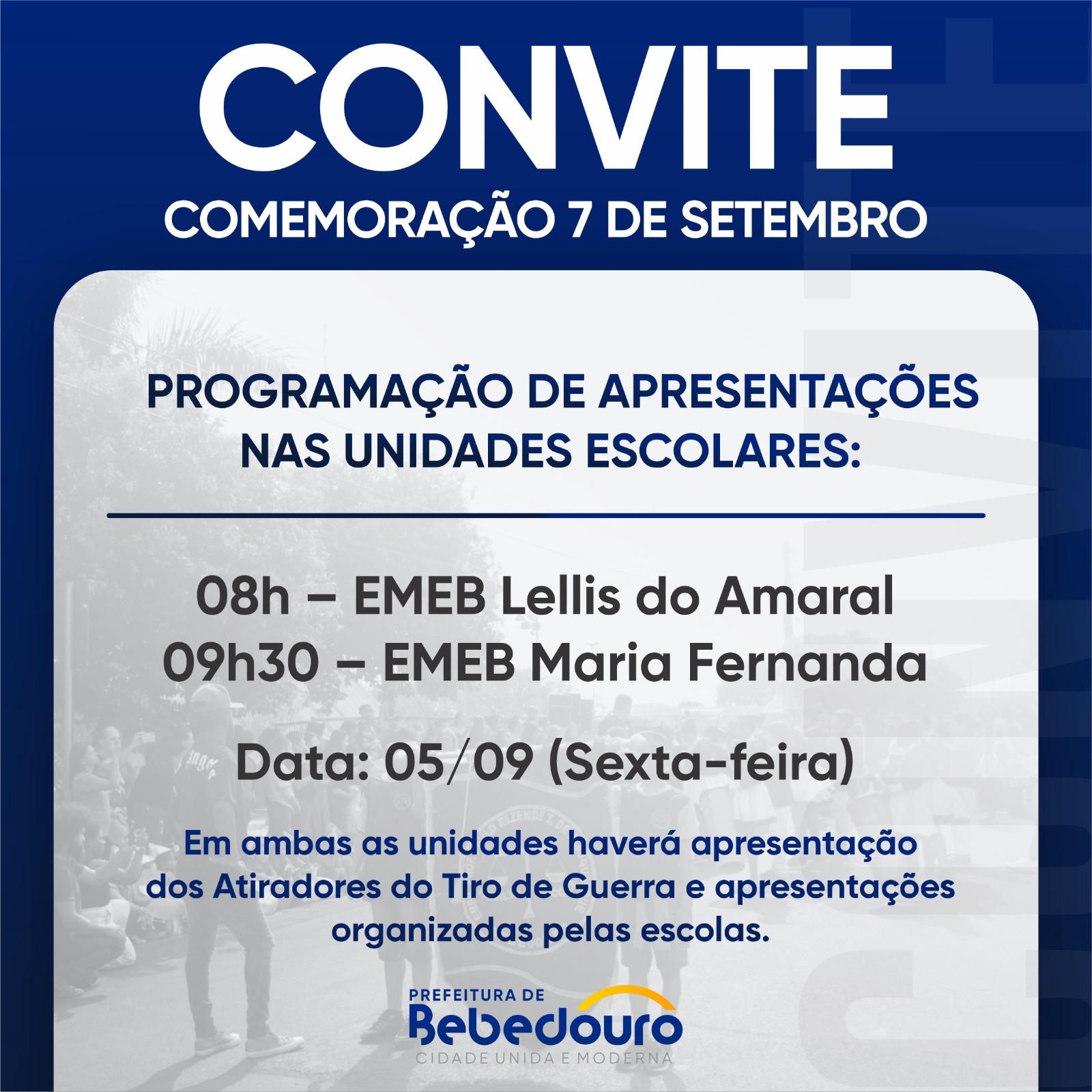 CONVITE
COMEMORAÇÃO 7 DE SETEMBRO

PROGRAMAÇÃO DE APRESENTAÇÕES NAS UNIDADES ESCOLARES:

08h – EMEB Lellis do Amaral
09h30 – EMEB Maria Fernanda

Data: 05/09 (Sexta-feira)

Em ambas as unidades haverá apresentação dos Atiradores do Tiro de Guerra e apresentações organizadas pelas escolas.

PREFEITURA DE
Bebedouro
CIDADE UNIDA E MODERNA